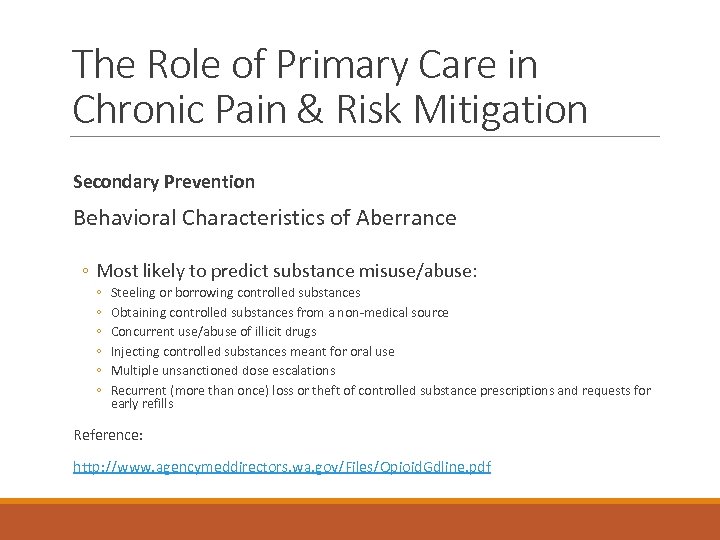 The Role of Primary Care in Chronic Pain & Risk Mitigation

Secondary Prevention

Behavioral Characteristics of Aberrance

◦ Most likely to predict substance misuse/abuse:
◦ Steeling or borrowing controlled substances
◦ Obtaining controlled substances from a non-medical source
◦ Concurrent use/abuse of illicit drugs
◦ Injecting controlled substances meant for oral use
◦ Multiple unsanctioned dose escalations
◦ Recurrent (more than once) loss or theft of controlled substance prescriptions and requests for early refills

Reference:

http://www.agencymeddirectors.wa.gov/Files/OpioidGdline.pdf